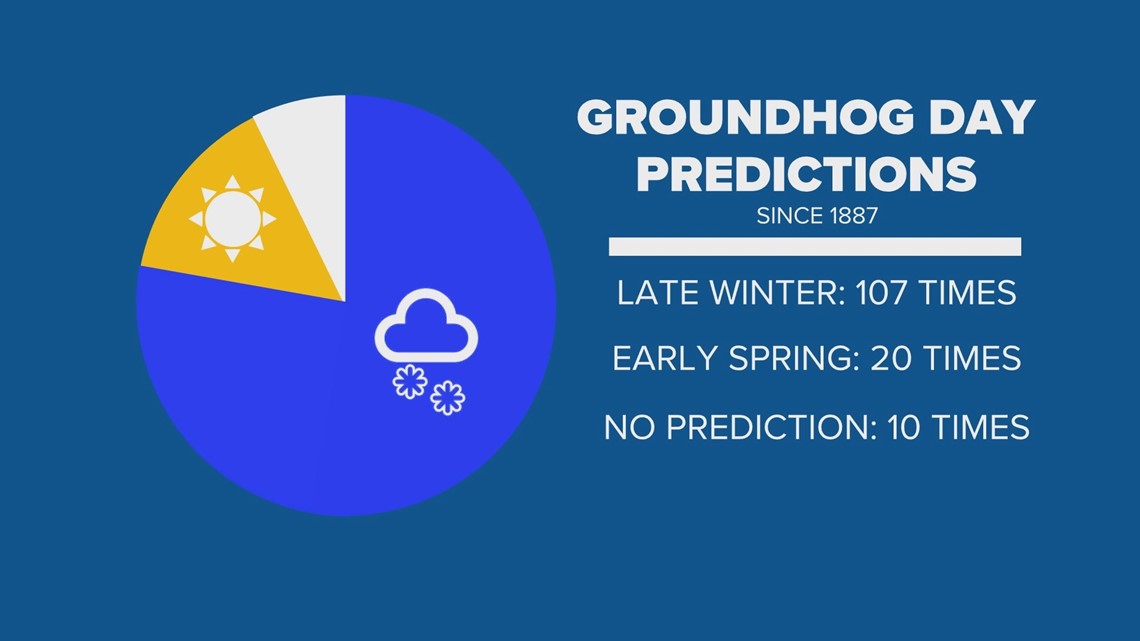 GROUNDHOG DAY PREDICTIONS

SINCE 1887

LATE WINTER: 107 TIMES

EARLY SPRING: 20 TIMES

NO PREDICTION: 10 TIMES